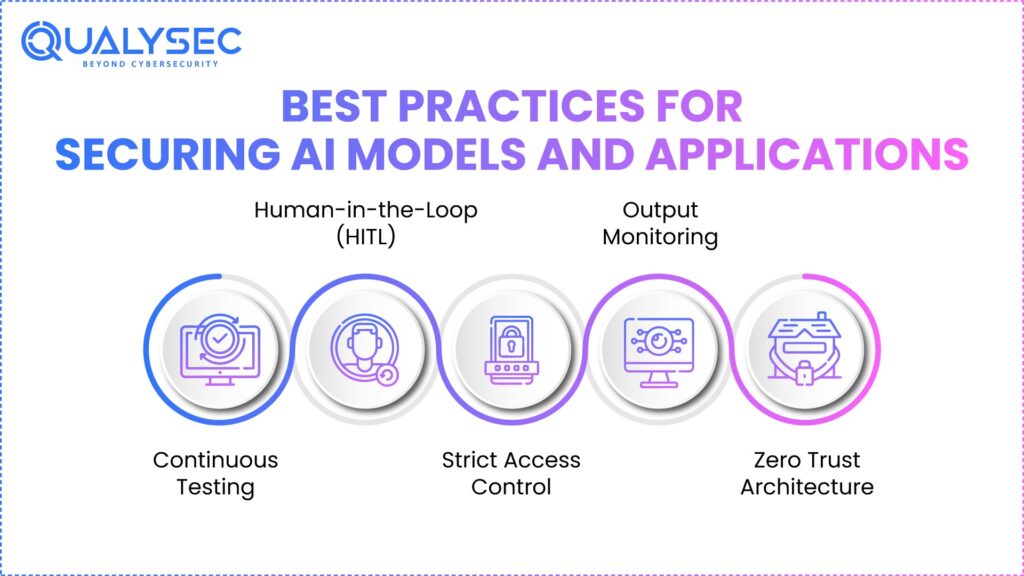 QUALYSEC
BEYOND CYBERSECURITY

BEST PRACTICES FOR
SECURING AI MODELS AND APPLICATIONS

Human-in-the-Loop (HITL)

Output Monitoring

Continuous Testing

Strict Access Control

Zero Trust Architecture